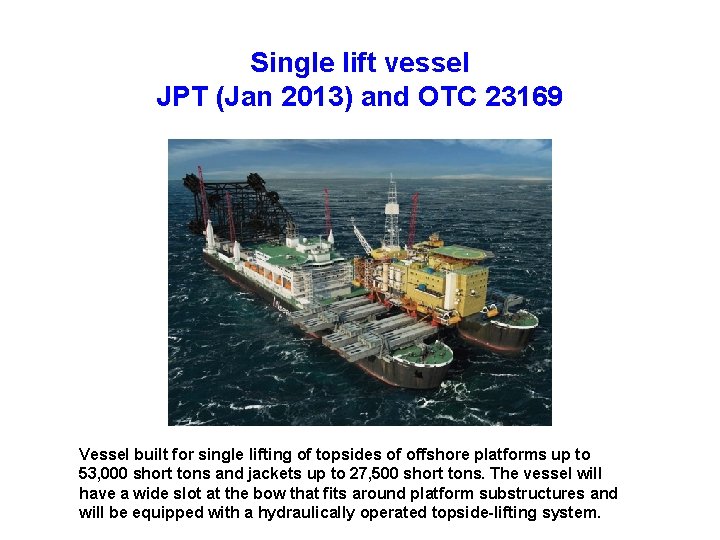 Single lift vessel
JPT (Jan 2013) and OTC 23169

Vessel built for single lifting of topsides of offshore platforms up to 53,000 short tons and jackets up to 27,500 short tons. The vessel will have a wide slot at the bow that fits around platform substructures and will be equipped with a hydraulically operated topside-lifting system.